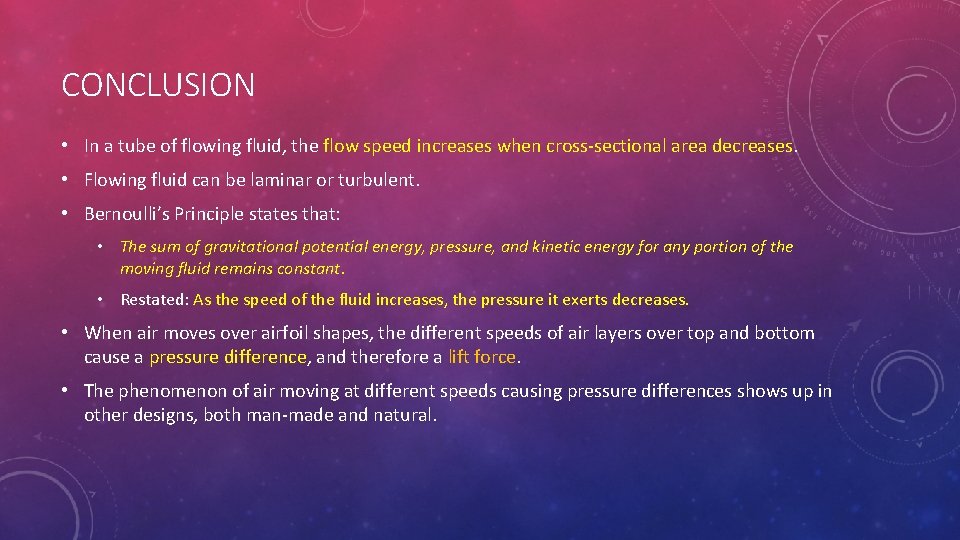 CONCLUSION

• In a tube of flowing fluid, the flow speed increases when cross-sectional area decreases.

• Flowing fluid can be laminar or turbulent.

• Bernoulli's Principle states that:

• The sum of gravitational potential energy, pressure, and kinetic energy for any portion of the moving fluid remains constant.

• Restated: As the speed of the fluid increases, the pressure it exerts decreases.

• When air moves over airfoil shapes, the different speeds of air layers over top and bottom cause a pressure difference, and therefore a lift force.

• The phenomenon of air moving at different speeds causing pressure differences shows up in other designs, both man-made and natural.